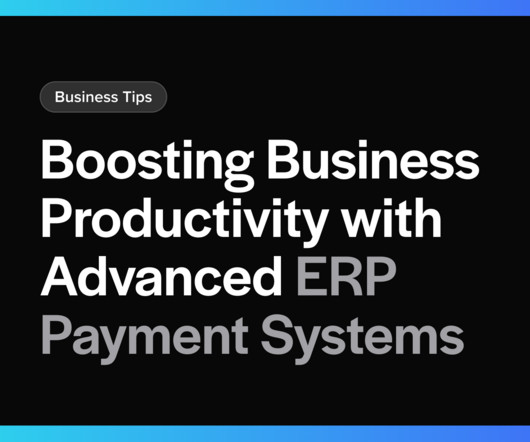 Business Tips

Boosting Business Productivity with Advanced ERP Payment Systems